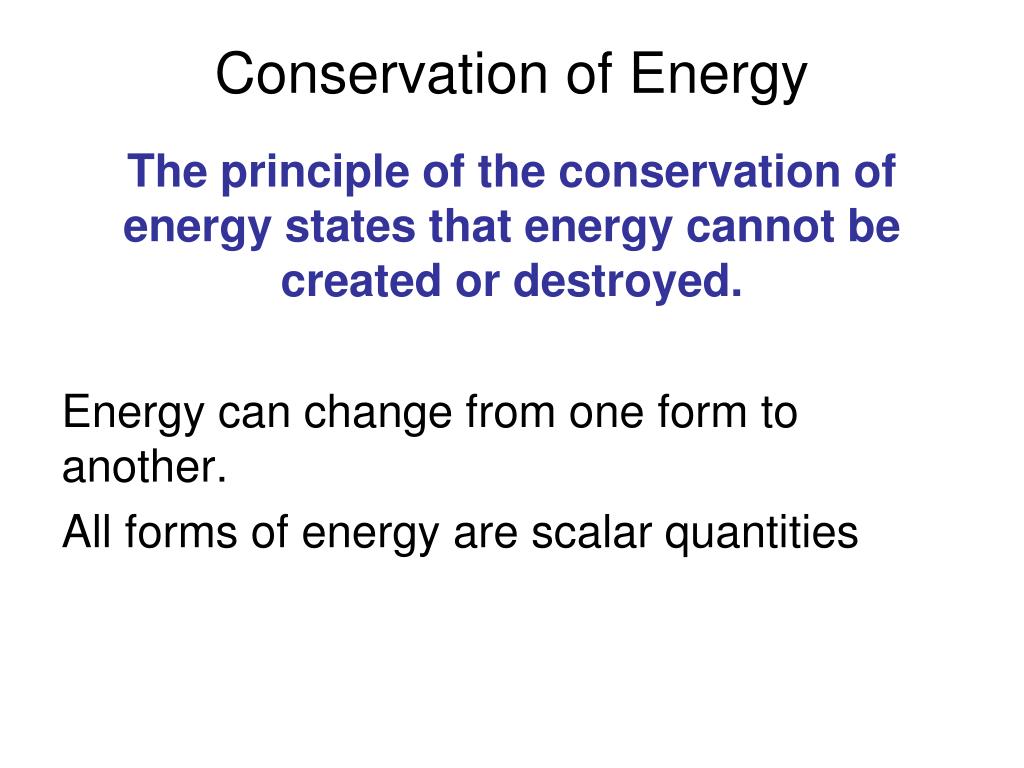 Conservation of Energy

The principle of the conservation of energy states that energy cannot be created or destroyed.

Energy can change from one form to another.

All forms of energy are scalar quantities